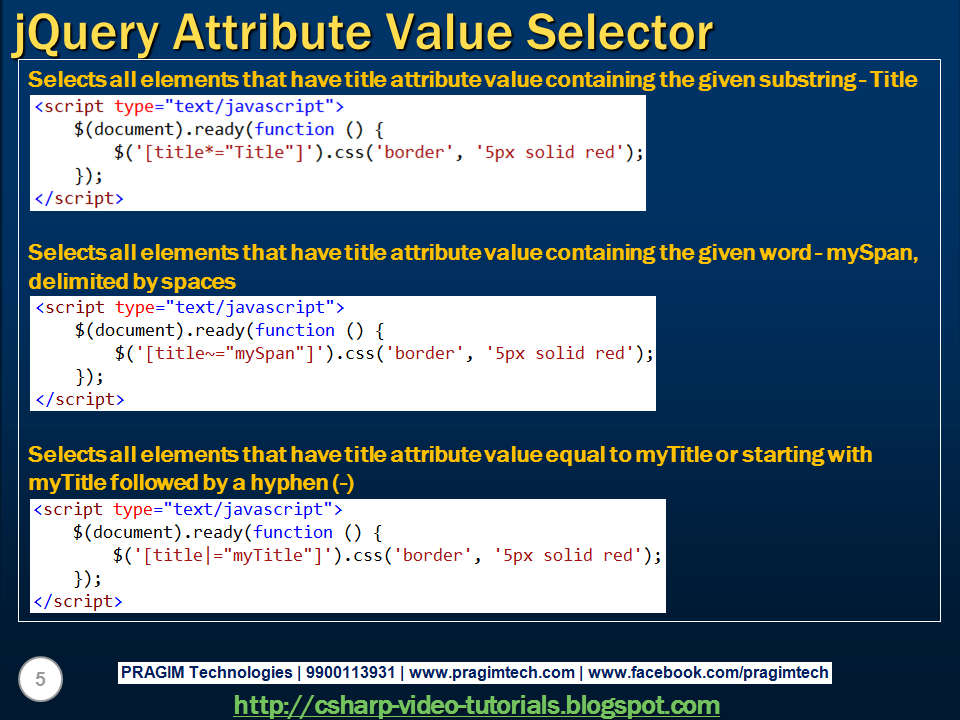 jQuery Attribute Value Selector

Selects all elements that have title attribute value containing the given substring - Title

<script type="text/javascript">
    $(document).ready(function () {
        $('[title*="Title"]').css('border', '5px solid red');
    });
</script>

Selects all elements that have title attribute value containing the given word - mySpan, delimited by spaces

<script type="text/javascript">
    $(document).ready(function () {
        $('[title~="mySpan"]').css('border', '5px solid red');
    });
</script>

Selects all elements that have title attribute value equal to myTitle or starting with myTitle followed by a hyphen (-)

<script type="text/javascript">
    $(document).ready(function () {
        $('[title|="myTitle"]').css('border', '5px solid red');
    });
</script>

5

PRAGIM Technologies | 9900113931 | www.pragimtech.com | www.facebook.com/pragimtech

http://csharp-video-tutorials.blogspot.com